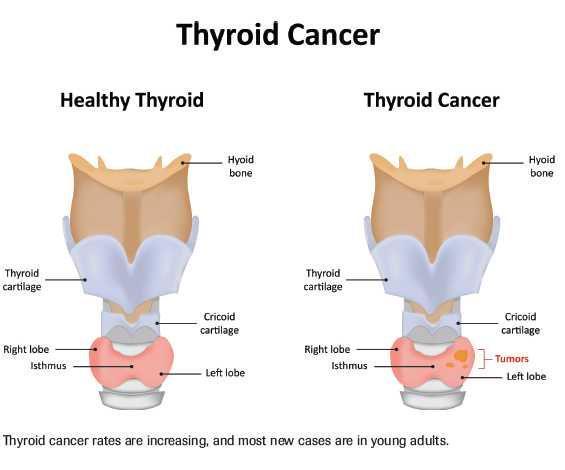 Thyroid Cancer

Healthy Thyroid

Hyoid bone

Thyroid cartilage

Cricoid cartilage

Right lobe

Isthmus

Left lobe

Thyroid Cancer

Hyoid bone

Thyroid cartilage

Cricoid cartilage

Right lobe

Isthmus

Tumors

Left lobe

Thyroid cancer rates are increasing, and most new cases are in young adults.